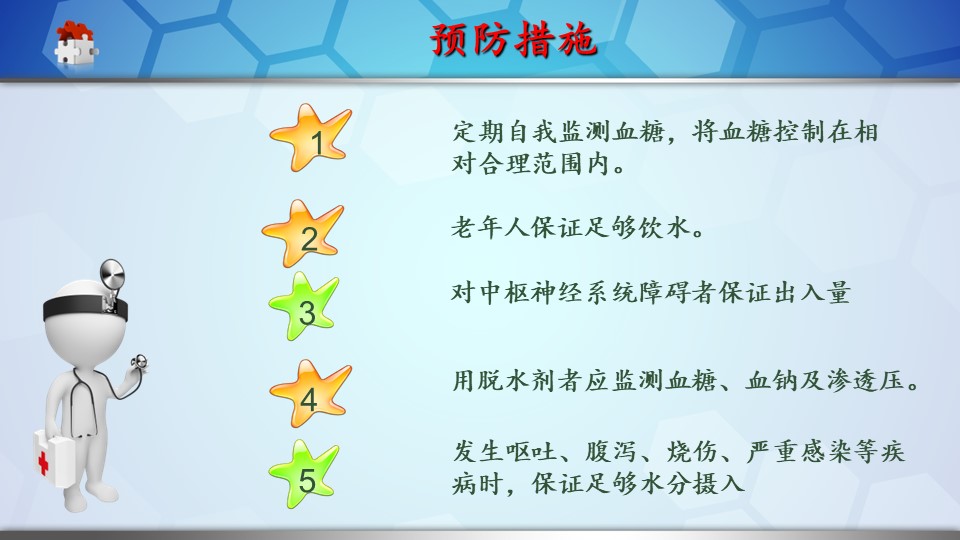 预防措施

1
定期自我监测血糖，将血糖控制在相对合理范围内。

2
老年人保证足够饮水。

3
对中枢神经系统障碍者保证出入量

4
用脱水剂者应监测血糖、血钠及渗透压。

5
发生呕吐、腹泻、烧伤、严重感染等疾病时，保证足够水分摄入